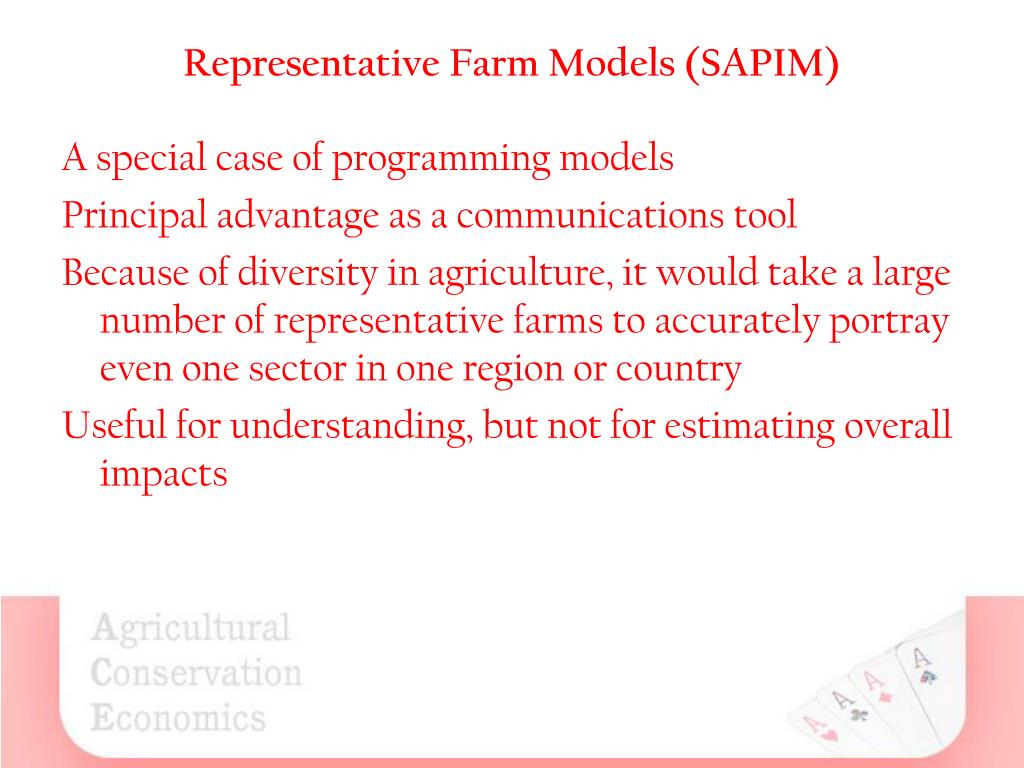 Representative Farm Models (SAPIM)

A special case of programming models

Principal advantage as a communications tool

Because of diversity in agriculture, it would take a large number of representative farms to accurately portray even one sector in one region or country

Useful for understanding, but not for estimating overall impacts

Agricultural
Conservation
Economics

A
A
A
A